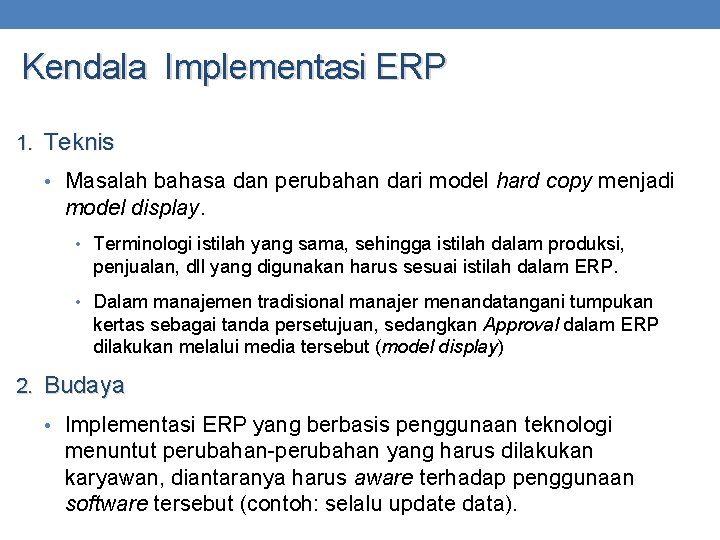 Kendala Implementasi ERP

1. Teknis

• Masalah bahasa dan perubahan dari model hard copy menjadi model display.

• Terminologi istilah yang sama, sehingga istilah dalam produksi, penjualan, dll yang digunakan harus sesuai istilah dalam ERP.

• Dalam manajemen tradisional manajer menandatangani tumpukan kertas sebagai tanda persetujuan, sedangkan Approval dalam ERP dilakukan melalui media tersebut (model display)

2. Budaya

• Implementasi ERP yang berbasis penggunaan teknologi menuntut perubahan-perubahan yang harus dilakukan karyawan, diantaranya harus aware terhadap penggunaan software tersebut (contoh: selalu update data).